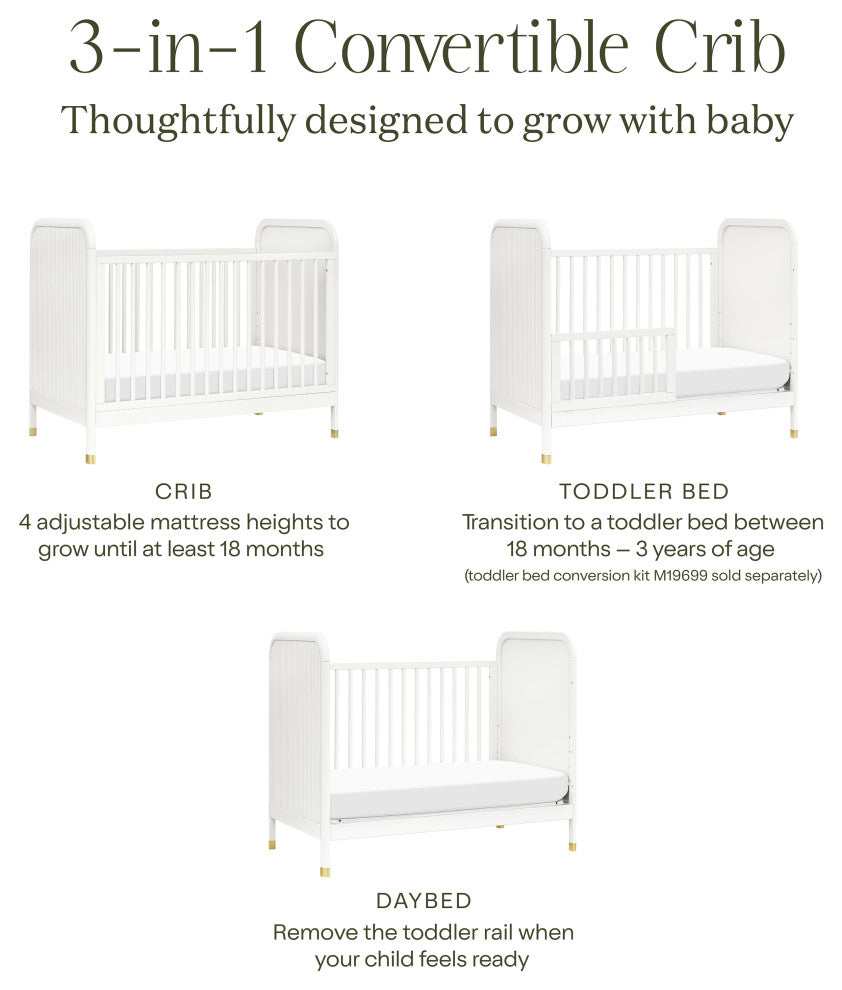 3-in-1 Convertible Crib
Thoughtfully designed to grow with baby

CRIB
4 adjustable mattress heights to grow until at least 18 months

TODDLER BED
Transition to a toddler bed between 18 months — 3 years of age
(toddler bed conversion kit M19699 sold separately)

DAYBED
Remove the toddler rail when your child feels ready